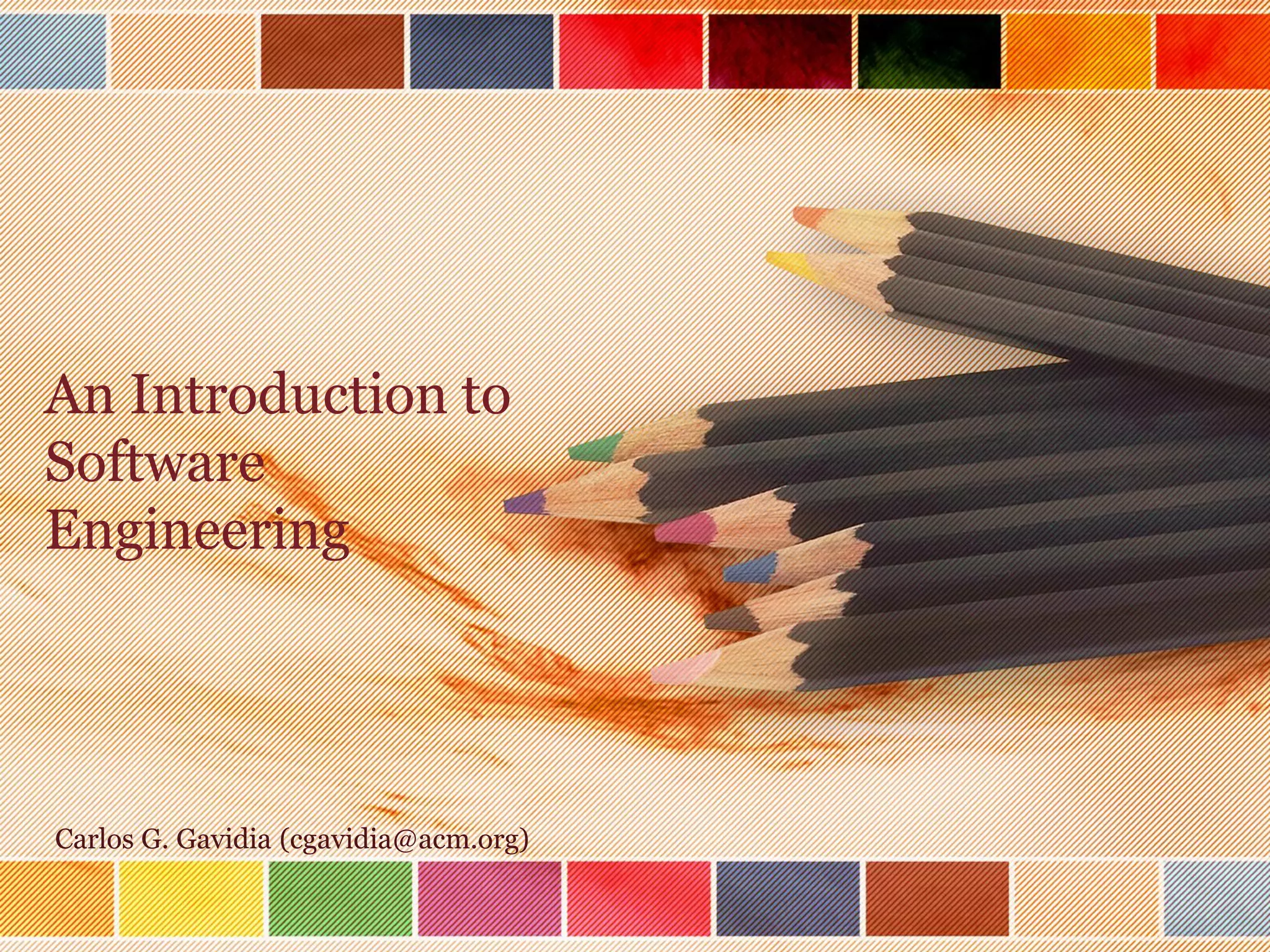 An Introduction to Software Engineering

Carlos G. Gavidia (cgavidia@acm.org)